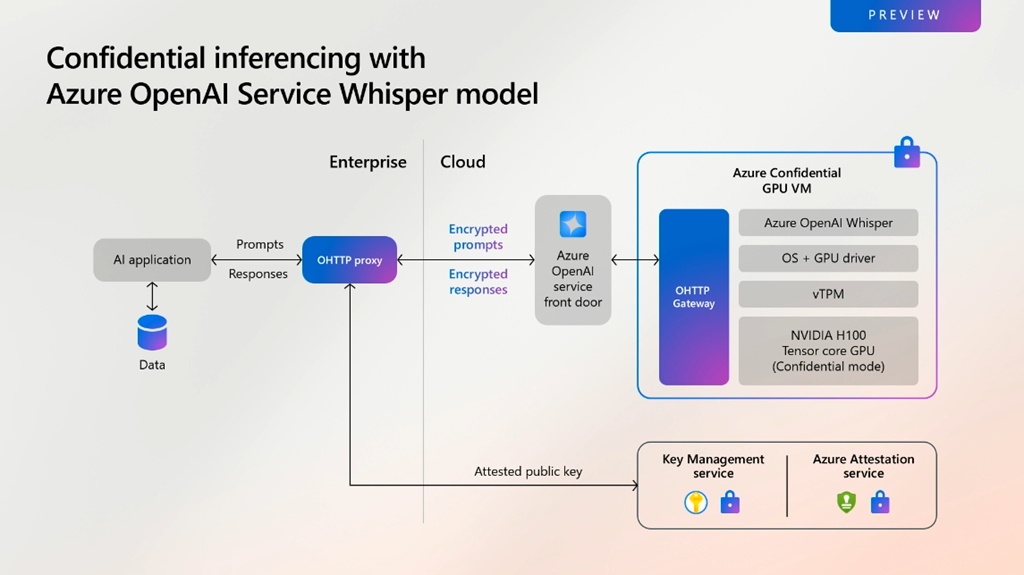 PREVIEW

Confidential inferencing with Azure OpenAI Service Whisper model

Enterprise

Cloud

AI application

Data

Prompts

Responses

OHTTP proxy

Encrypted prompts

Encrypted responses

Azure OpenAI service front door

Azure Confidential GPU VM

OHTTP Gateway

Azure OpenAI Whisper

OS + GPU driver

vTPM

NVIDIA H100 Tensor core GPU (Confidential mode)

Attested public key

Key Management service

Azure Attestation service